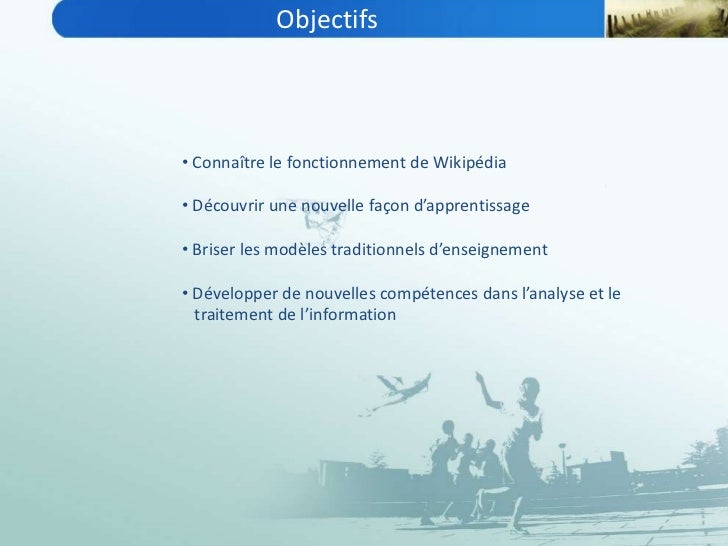 Objectifs

• Connaître le fonctionnement de Wikipédia

• Découvrir une nouvelle façon d'apprentissage

• Briser les modèles traditionnels d'enseignement

• Développer de nouvelles compétences dans l'analyse et le traitement de l'information